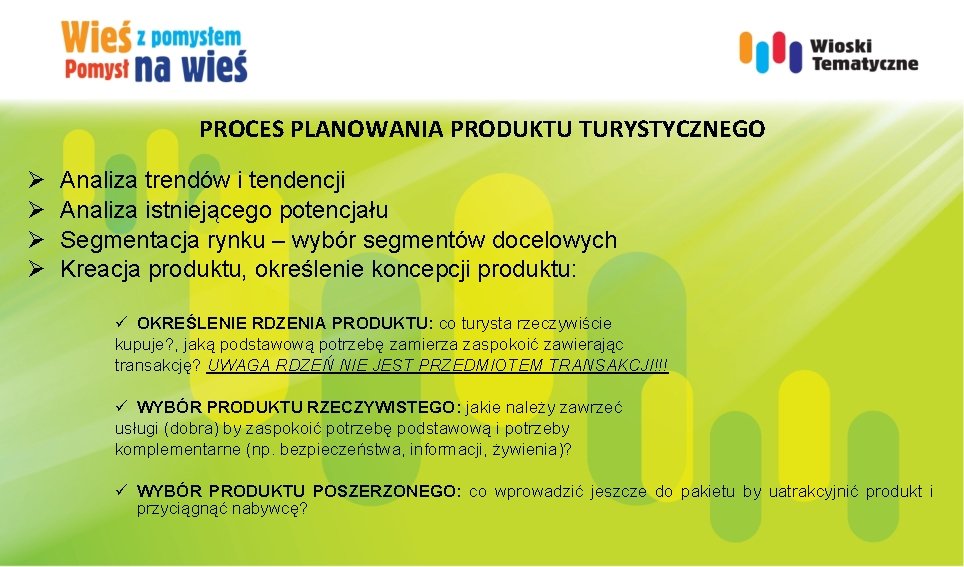 Wieś z pomysłem
Pomysł na wieś

Wioski Tematyczne

PROCES PLANOWANIA PRODUKTU TURYSTYCZNEGO

➢ Analiza trendów i tendencji
➢ Analiza istniejącego potencjału
➢ Segmentacja rynku – wybór segmentów docelowych
➢ Kreacja produktu, określenie koncepcji produktu:

✓ OKREŚLENIE RDZENIA PRODUKTU: co turysta rzeczywiście kupuje?, jaką podstawową potrzebę zamierza zaspokoić zawierając transakcję? UWAGA RDZEŃ NIE JEST PRZEDMIOTEM TRANSAKCJI!!!

✓ WYBÓR PRODUKTU RZECZYWISTEGO: jakie należy zawrzeć usługi (dobra) by zaspokoić potrzebę podstawową i potrzeby komplementarne (np. bezpieczeństwa, informacji, żywienia)?

✓ WYBÓR PRODUKTU POSZERZONEGO: co wprowadzić jeszcze do pakietu by uatrakcyjnić produkt i przyciągnąć nabywcę?